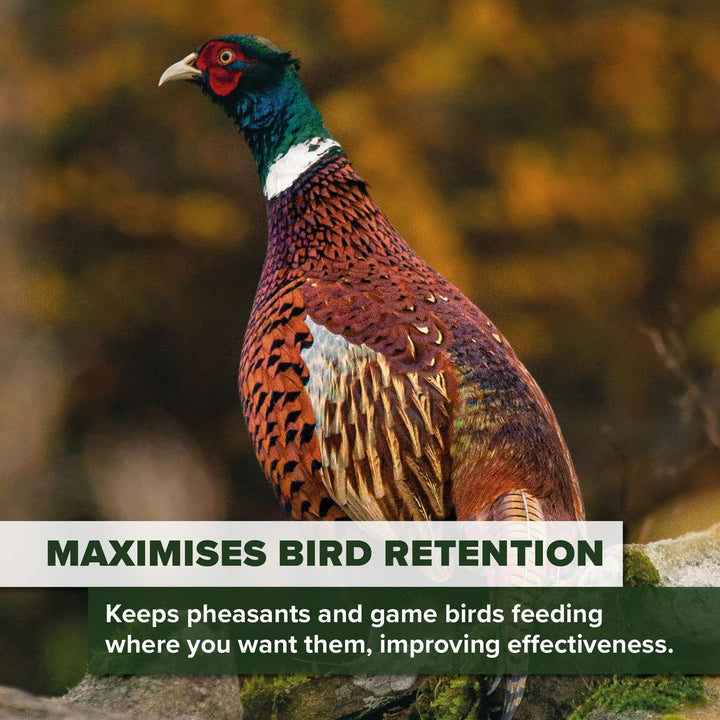 MAXIMISES BIRD RETENTION

Keeps pheasants and game birds feeding where you want them, improving effectiveness.